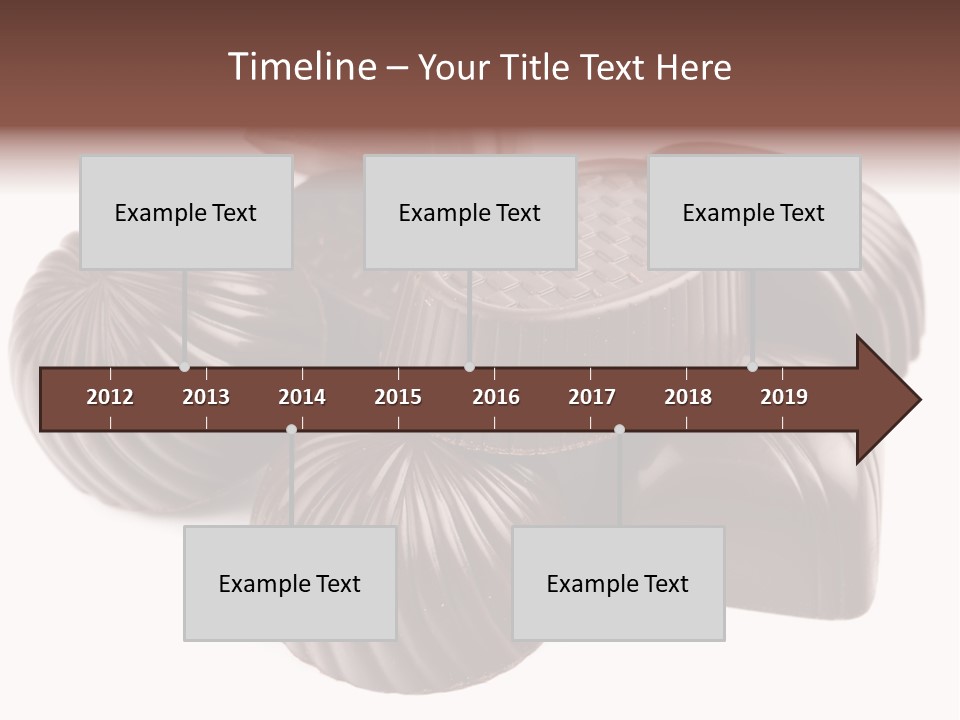 Timeline – Your Title Text Here

Example Text

Example Text

Example Text

2012 2013 2014 2015 2016 2017 2018 2019

Example Text

Example Text